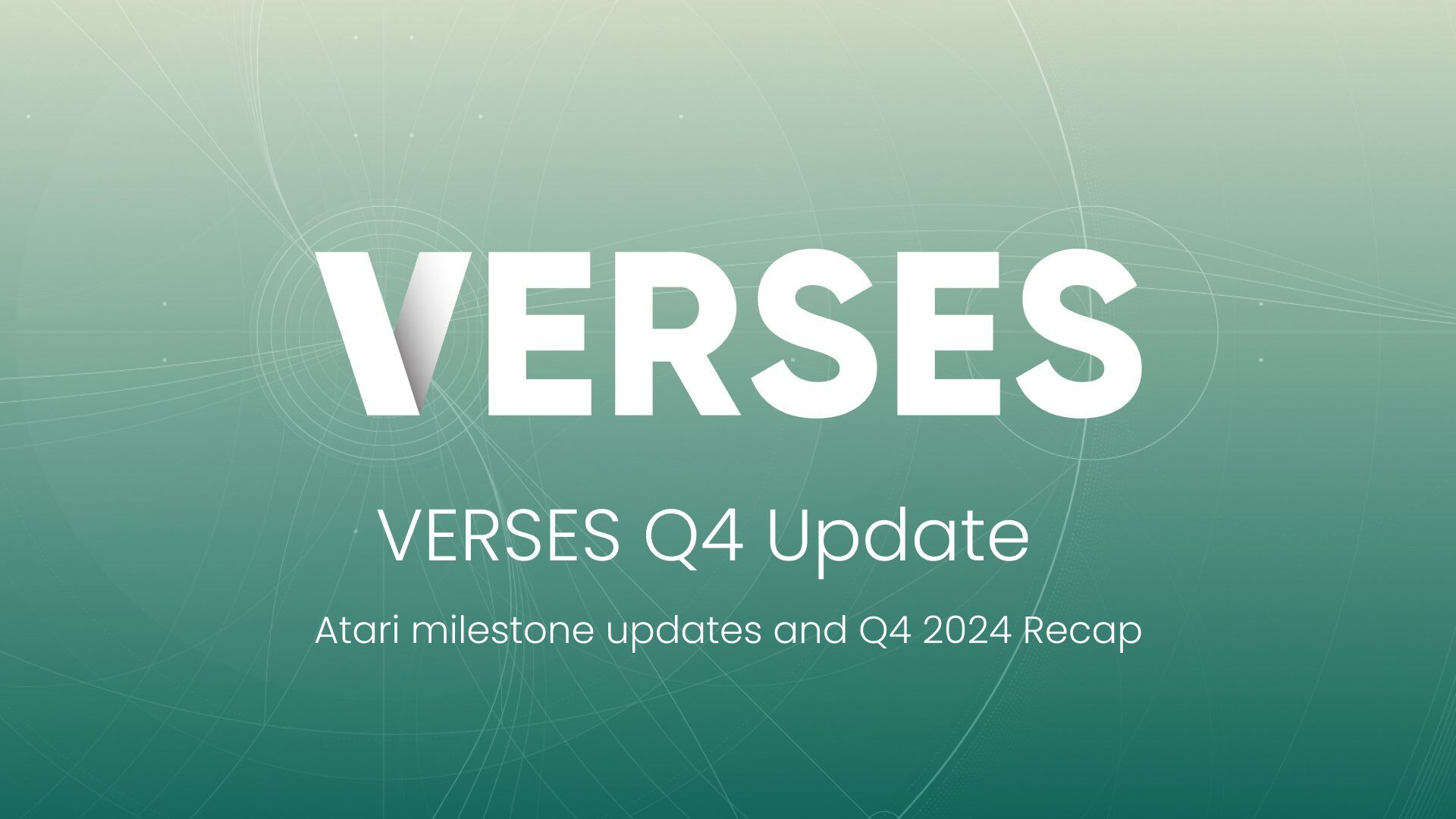 VERSES

VERSES Q4 Update

Atari milestone updates and Q4 2024 Recap